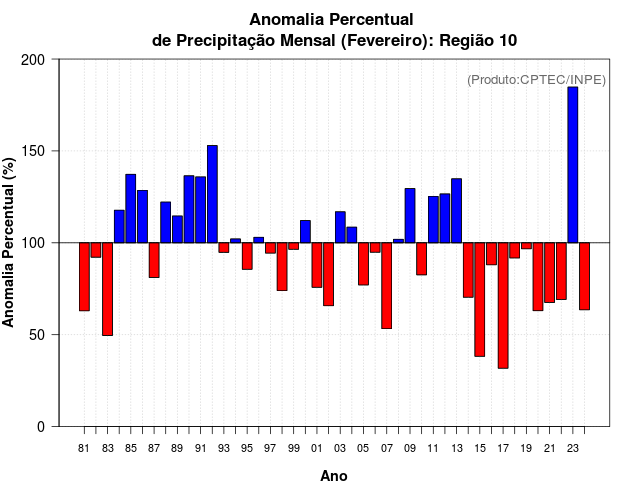 Anomalia Percentual
de Precipitação Mensal (Fevereiro): Região 10

(Produto:CPTEC/INPE)

Anomalia Percentual (%)

200
150
100
50
0

81 83 85 87 89 91 93 95 97 99 01 03 05 07 09 11 13 15 17 19 21 23

Ano